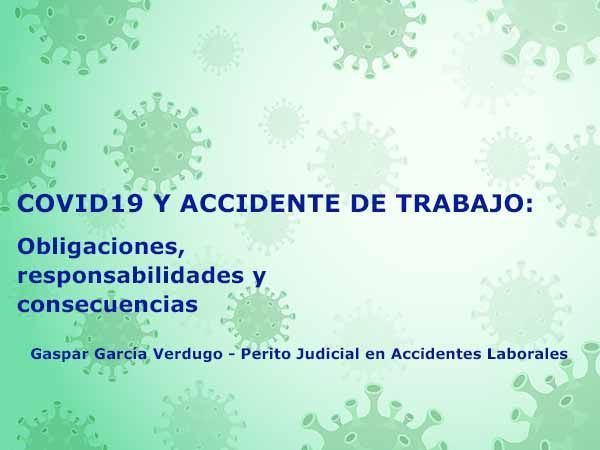 COVID19 Y ACCIDENTE DE TRABAJO:

Obligaciones, responsabilidades y consecuencias

Gaspar García Verdugo - Perito Judicial en Accidentes Laborales